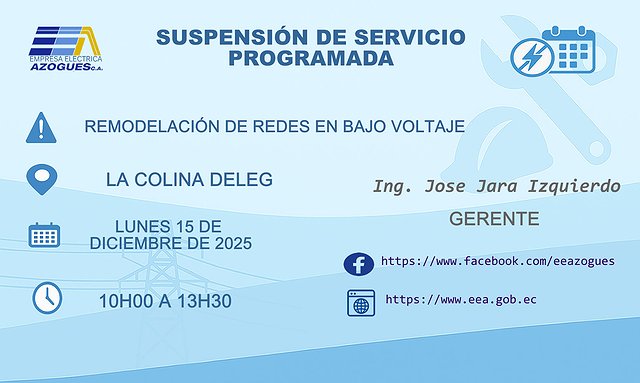 EMPRESA ELECTRICA AZOGUES C.A.

SUSPENSIÓN DE SERVICIO PROGRAMADA

REMODELACIÓN DE REDES EN BAJO VOLTAJE

LA COLINA DELEG

LUNES 15 DE DICIEMBRE DE 2025

10H00 A 13H30

Ing. Jose Jara Izquierdo

GERENTE

https://www.facebook.com/eeazogues

https://www.eea.gob.ec